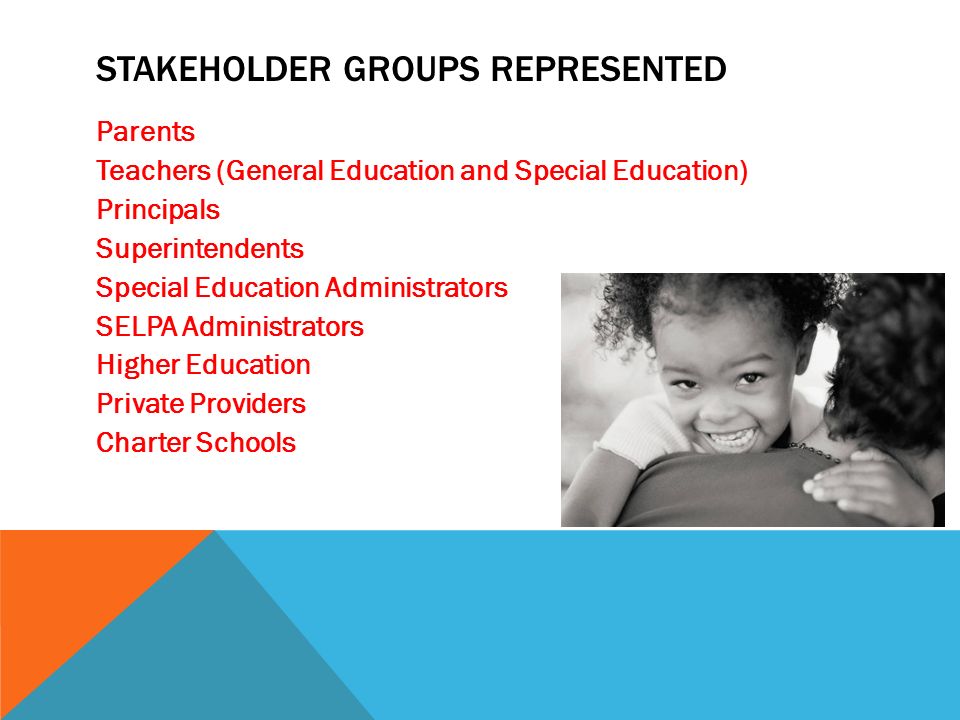 STAKEHOLDER GROUPS REPRESENTED

Parents
Teachers (General Education and Special Education)
Principals
Superintendents
Special Education Administrators
SELPA Administrators
Higher Education
Private Providers
Charter Schools